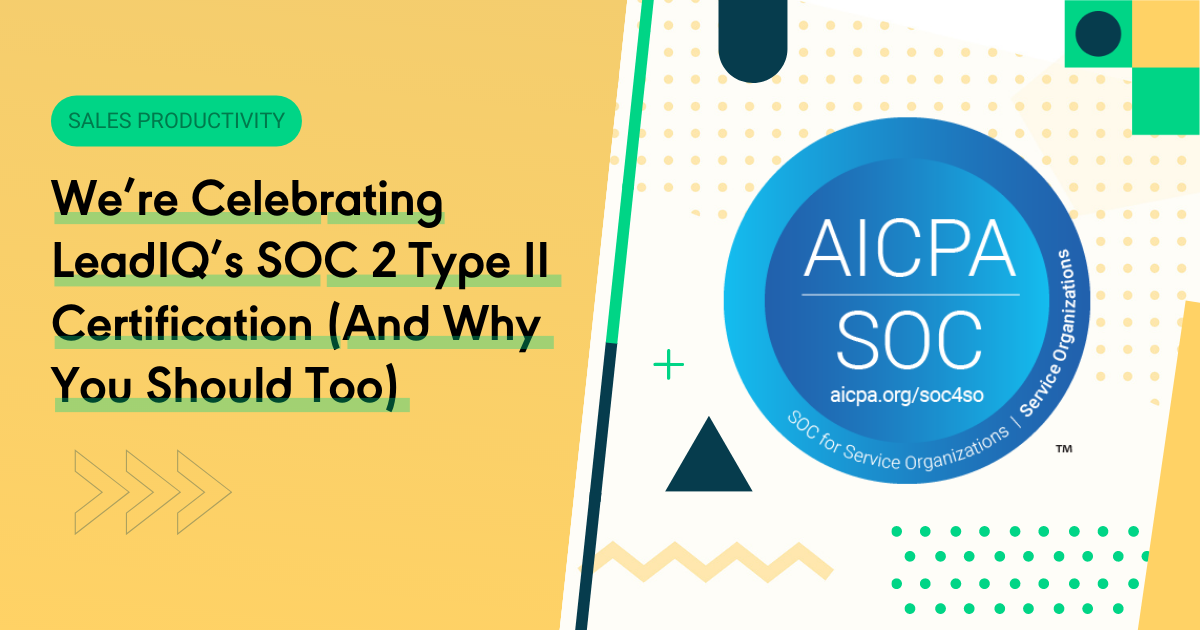 SALES PRODUCTIVITY

We're Celebrating LeadIQ's SOC 2 Type II Certification (And Why You Should Too)

AICPA
SOC
aicpa.org/soc4so
SOC for Service Organizations | Service Organizations
™